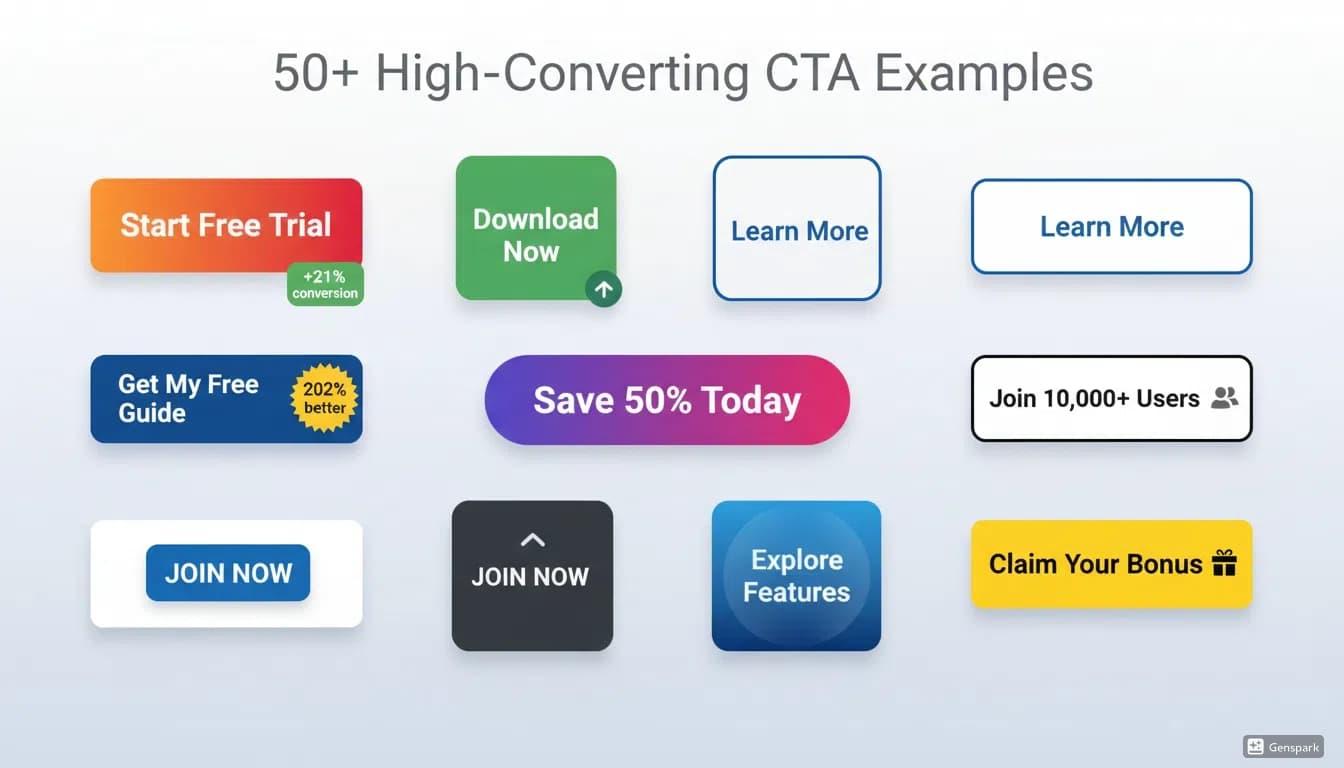 50+ High-Converting CTA Examples

Start Free Trial

+21% conversion

Download Now

Learn More

Learn More

Get My Free Guide

202% better

Save 50% Today

Join 10,000+ Users

JOIN NOW

JOIN NOW

Explore Features

Claim Your Bonus

Genspark